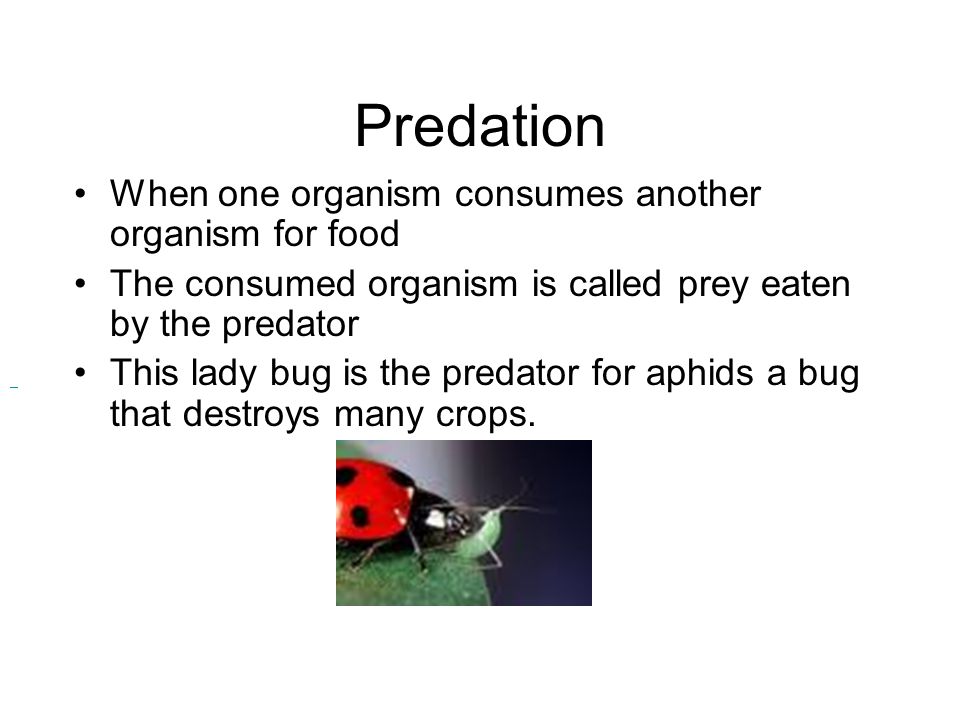 Predation

• When one organism consumes another organism for food
• The consumed organism is called prey eaten by the predator
• This lady bug is the predator for aphids a bug that destroys many crops.